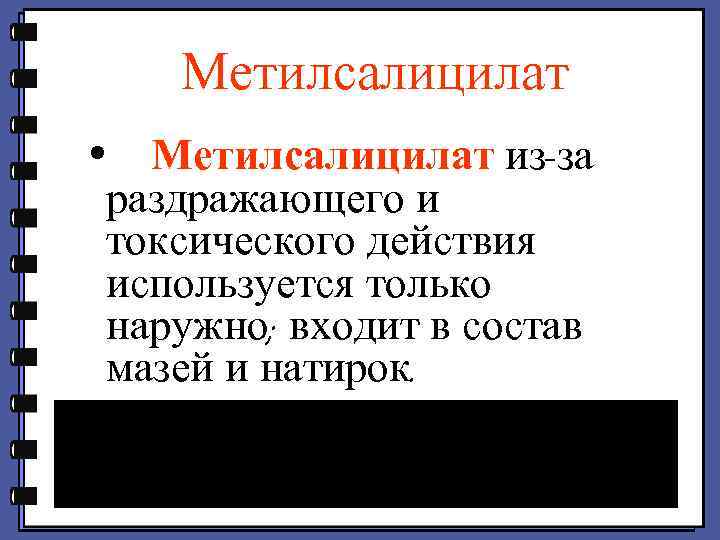 Метилсалицилат

• Метилсалицилат из-за раздражающего и токсического действия используется только наружно, входит в состав мазей и натирок.